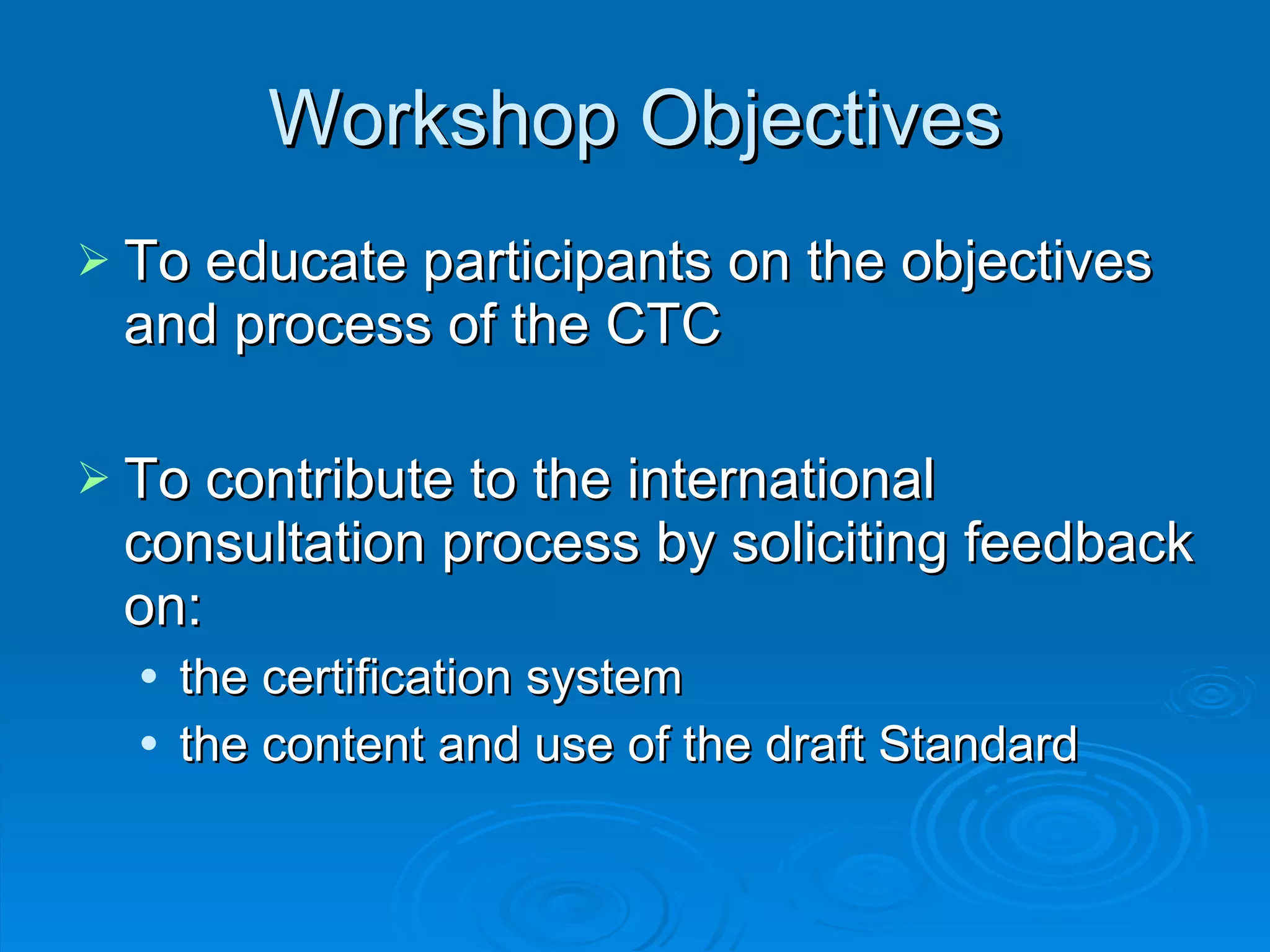 Workshop Objectives

➢ To educate participants on the objectives and process of the CTC

➢ To contribute to the international consultation process by soliciting feedback on:

• the certification system
• the content and use of the draft Standard